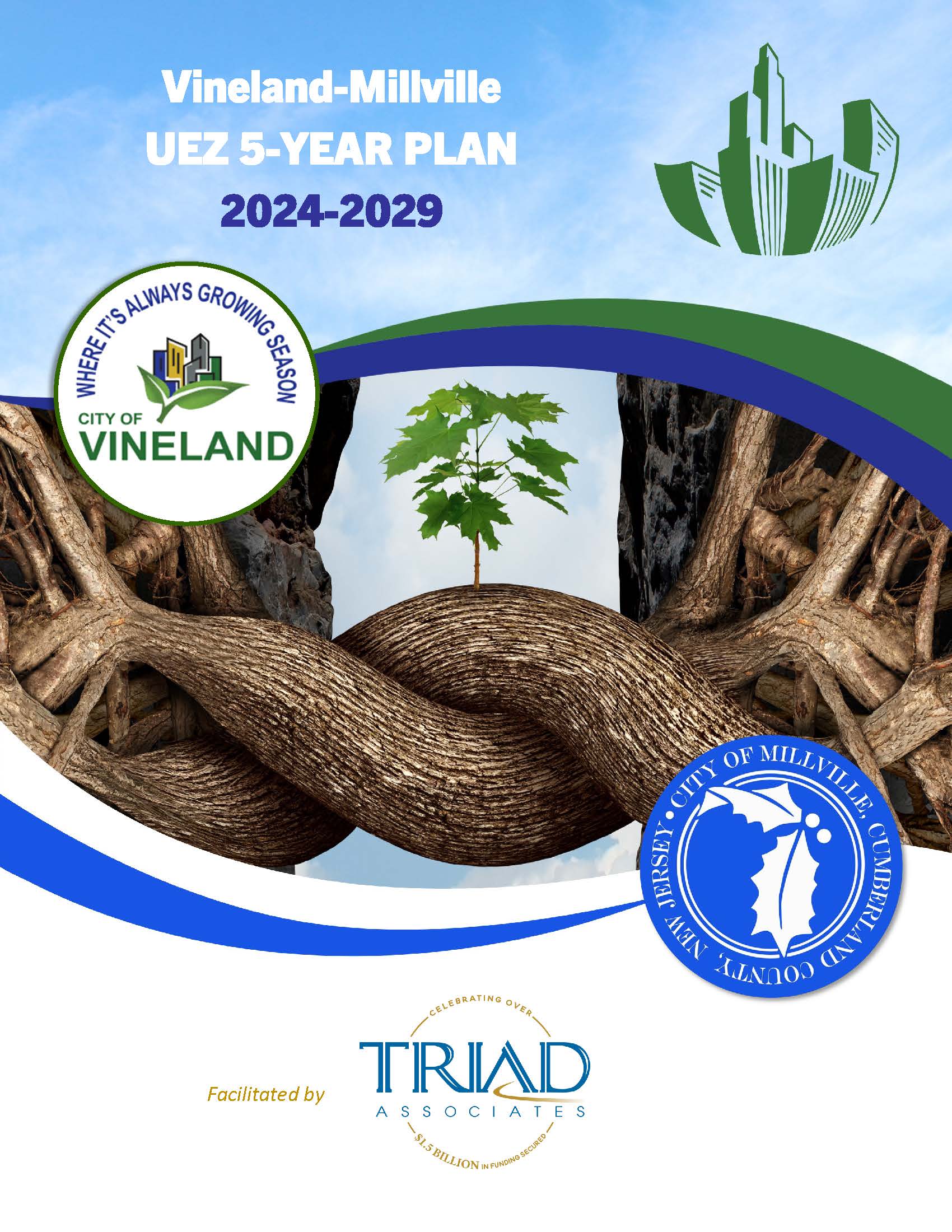 Vineland-Millville
UEZ 5-YEAR PLAN
2024-2029

WHERE IT'S ALWAYS GROWING SEASON
CITY OF
VINELAND

CITY OF MILLVILLE, CUMBERLAND COUNTY, NEW JERSEY

Facilitated by

CELEBRATING OVER
TRIAD
ASSOCIATES
$1.5 BILLION IN FUNDING SECURED